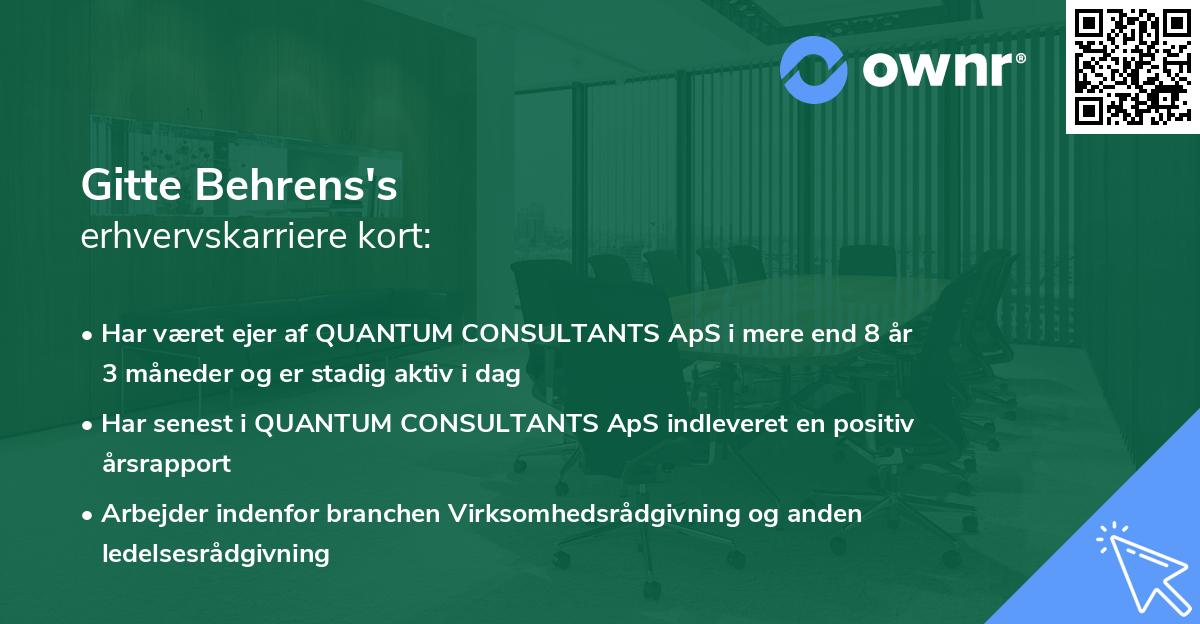 ownr®

Gitte Behrens's
erhvervskarriere kort:

• Har været ejer af QUANTUM CONSULTANTS ApS i mere end 8 år 3 måneder og er stadig aktiv i dag

• Har senest i QUANTUM CONSULTANTS ApS indleveret en positiv årsrapport

• Arbejder indenfor branchen Virksomhedsrådgivning og anden ledelsesrådgivning